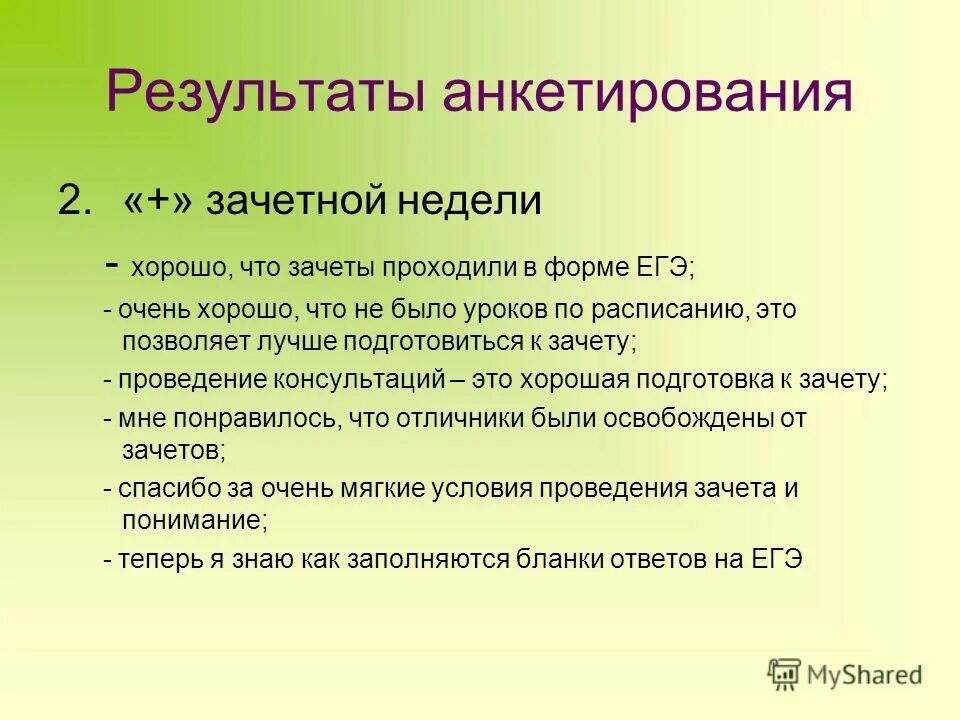 Результаты анкетирования

2. «+» зачетной недели

- хорошо, что зачеты проходили в форме ЕГЭ;

- очень хорошо, что не было уроков по расписанию, это позволяет лучше подготовиться к зачету;

- проведение консультаций – это хорошая подготовка к зачету;

- мне понравилось, что отличники были освобождены от зачетов;

- спасибо за очень мягкие условия проведения зачета и понимание;

- теперь я знаю как заполняются бланки ответов на ЕГЭ

MyShared